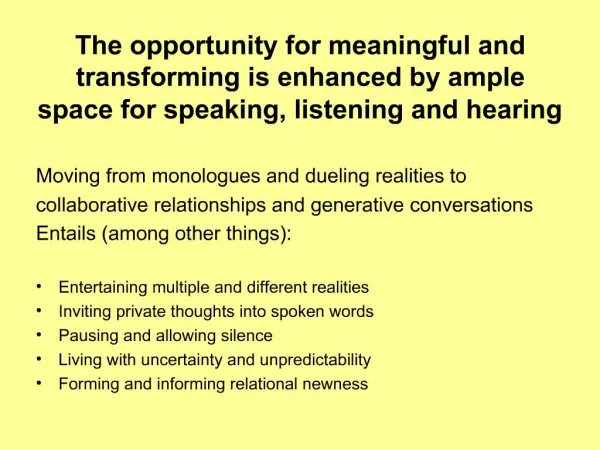 The opportunity for meaningful and transforming is enhanced by ample space for speaking, listening and hearing

Moving from monologues and dueling realities to collaborative relationships and generative conversations Entails (among other things):

• Entertaining multiple and different realities
• Inviting private thoughts into spoken words
• Pausing and allowing silence
• Living with uncertainty and unpredictability
• Forming and informing relational newness